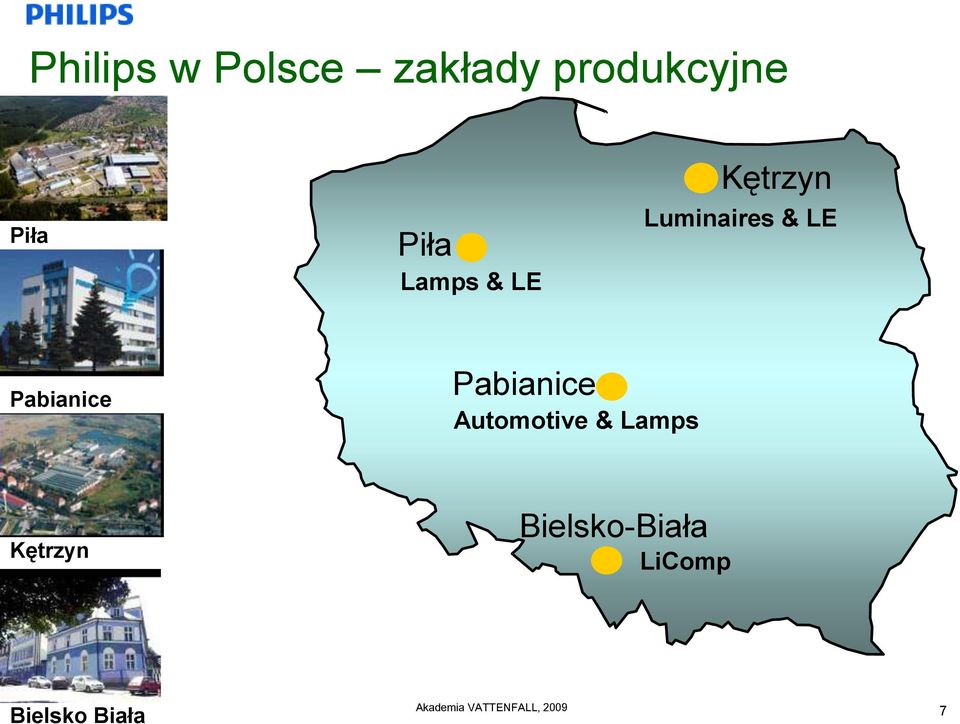 PHILIPS

Philips w Polsce – zakłady produkcyjne

Piła

Pabianice

Kętrzyn

Bielsko Biała

Kętrzyn
Luminaires & LE

Piła
Lamps & LE

Pabianice
Automotive & Lamps

Bielsko-Biała
LiComp

Akademia VATTENFALL, 2009

7